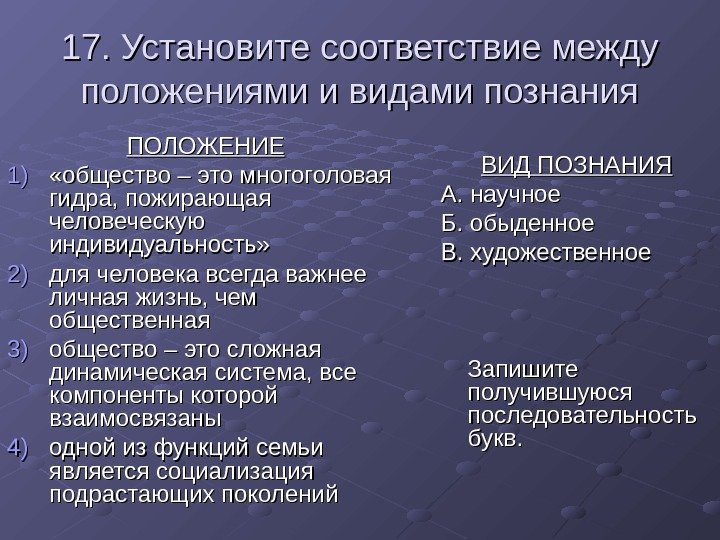 17. Установите соответствие между положениями и видами познания

ПОЛОЖЕНИЕ

1) «общество – это многоголовая гидра, пожирающая человеческую индивидуальность»
2) для человека всегда важнее личная жизнь, чем общественная
3) общество – это сложная динамическая система, все компоненты которой взаимосвязаны
4) одной из функций семьи является социализация подрастающих поколений

ВИД ПОЗНАНИЯ

А. научное
Б. обыденное
В. художественное

Запишите получившуюся последовательность букв.